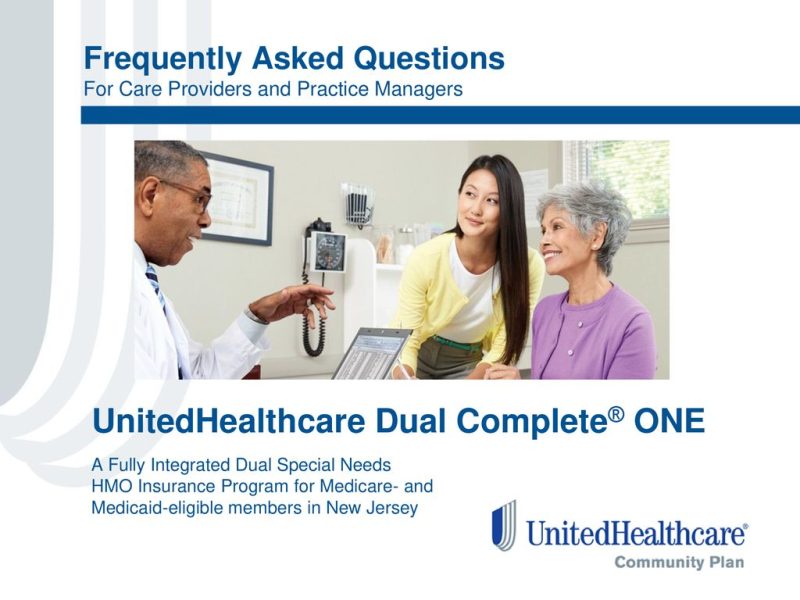 Frequently Asked Questions
For Care Providers and Practice Managers

UnitedHealthcare Dual Complete® ONE

A Fully Integrated Dual Special Needs HMO Insurance Program for Medicare- and Medicaid-eligible members in New Jersey

UnitedHealthcare®
Community Plan